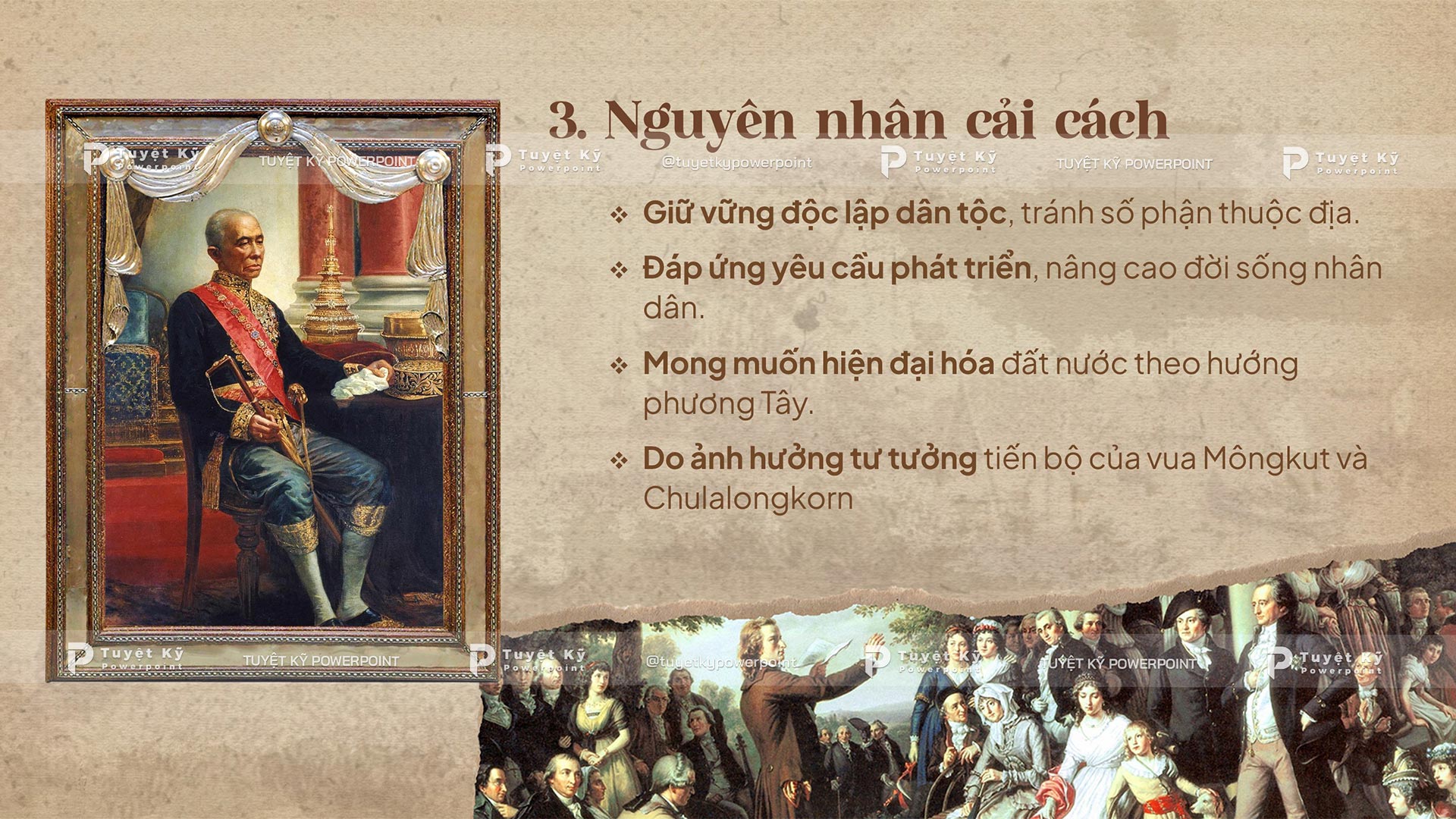 3. Nguyên nhân cải cách

Tuyệt Kỹ Powerpoint TUYỆT KỸ POWERPOINT Tuyệt Kỹ Powerpoint @tuyetkypowerpoint Tuyệt Kỹ Powerpoint TUYỆT KỸ POWERPOINT Tuyệt Kỹ Powerpoint

❖ Giữ vững độc lập dân tộc, tránh số phận thuộc địa.

❖ Đáp ứng yêu cầu phát triển, nâng cao đời sống nhân dân.

❖ Mong muốn hiện đại hóa đất nước theo hướng phương Tây.

❖ Do ảnh hưởng tư tưởng tiến bộ của vua Môngkut và Chulalongkorn

Tuyệt Kỹ Powerpoint TUYỆT KỸ POWERPOINT Tuyệt Kỹ Powerpoint @tuyetkypowerpoint Tuyệt Kỹ Powerpoint TUYỆT KỸ POWERPOINT Tuyệt Kỹ Powerpoint